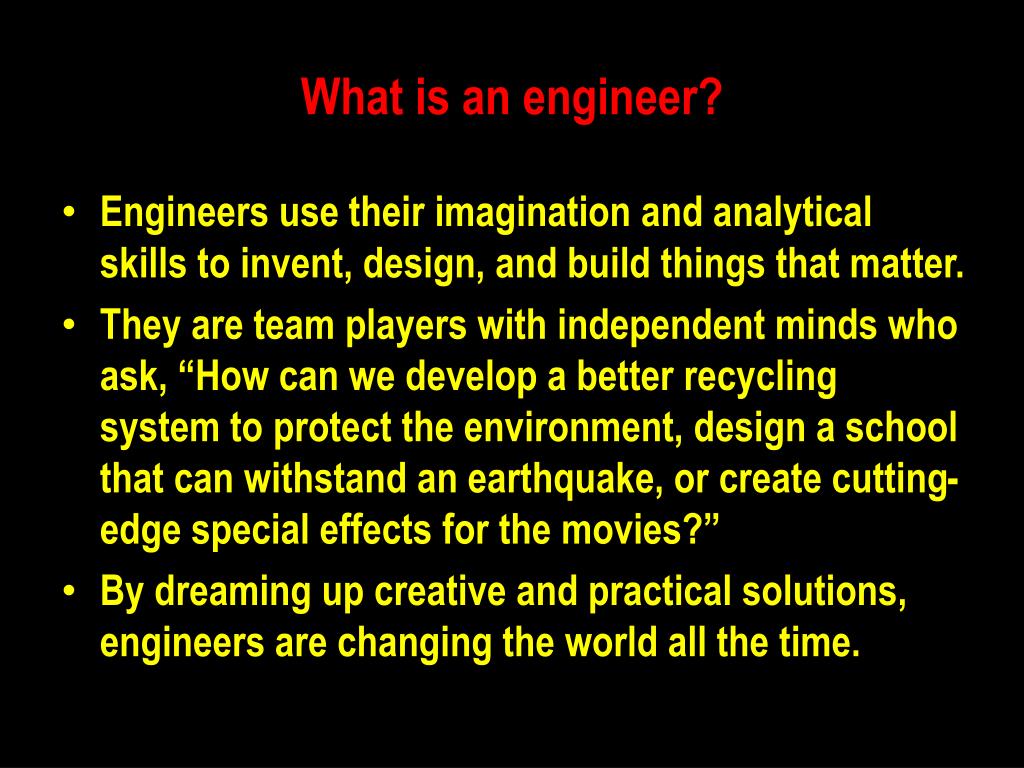 What is an engineer?

• Engineers use their imagination and analytical skills to invent, design, and build things that matter.
• They are team players with independent minds who ask, “How can we develop a better recycling system to protect the environment, design a school that can withstand an earthquake, or create cutting-edge special effects for the movies?”
• By dreaming up creative and practical solutions, engineers are changing the world all the time.